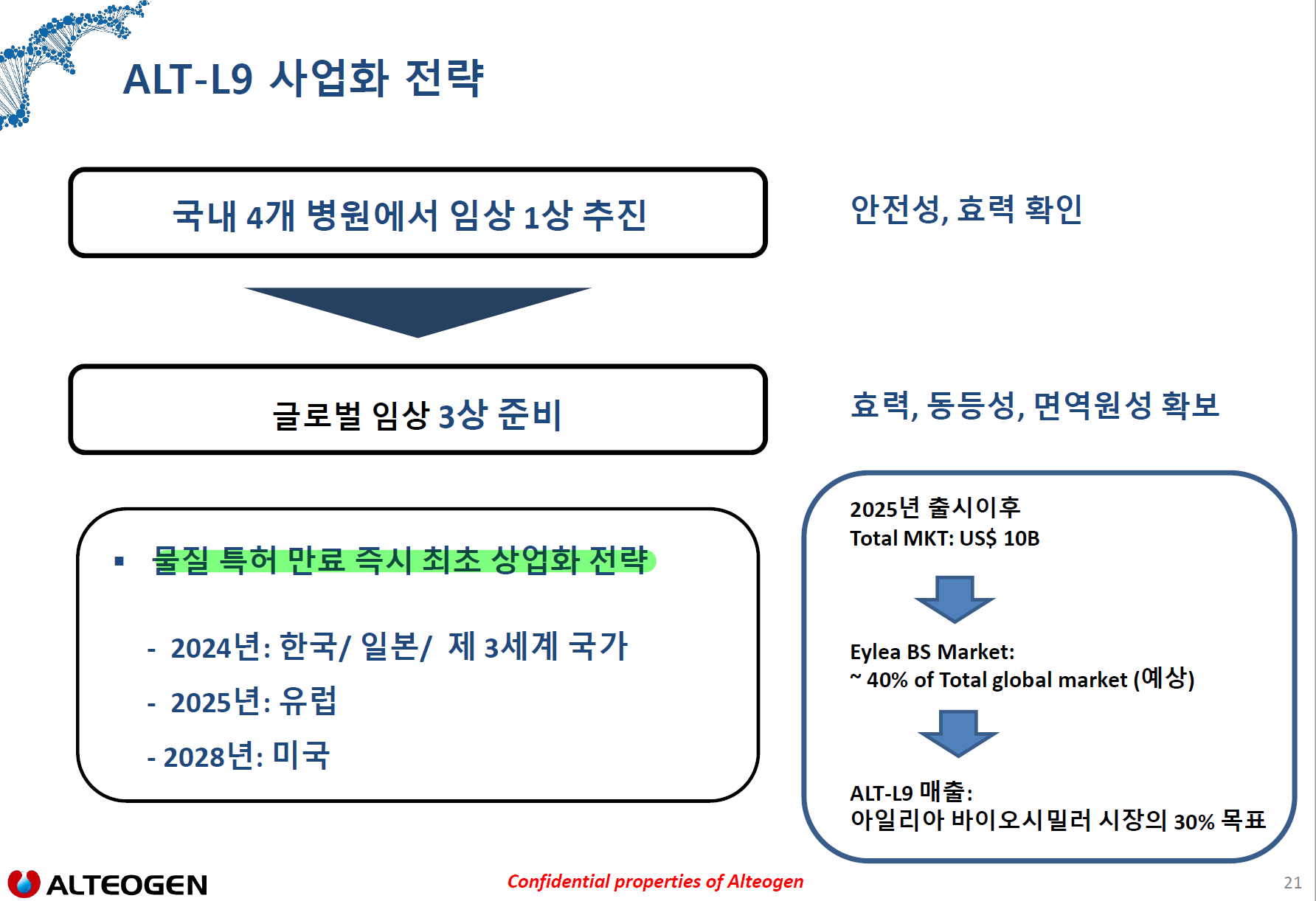 ALT-L9 사업화 전략

국내 4개 병원에서 임상 1상 추진

안전성, 효력 확인

글로벌 임상 3상 준비

효력, 동등성, 면역원성 확보

▪ 물질 특허 만료 즉시 최초 상업화 전략

- 2024년: 한국/ 일본/ 제 3세계 국가

- 2025년: 유럽

- 2028년: 미국

2025년 출시이후
Total MKT: US$ 10B

Eylea BS Market:
~ 40% of Total global market (예상)

ALT-L9 매출:
아일리아 바이오시밀러 시장의 30% 목표

ALTEOGEN

Confidential properties of Alteogen

21